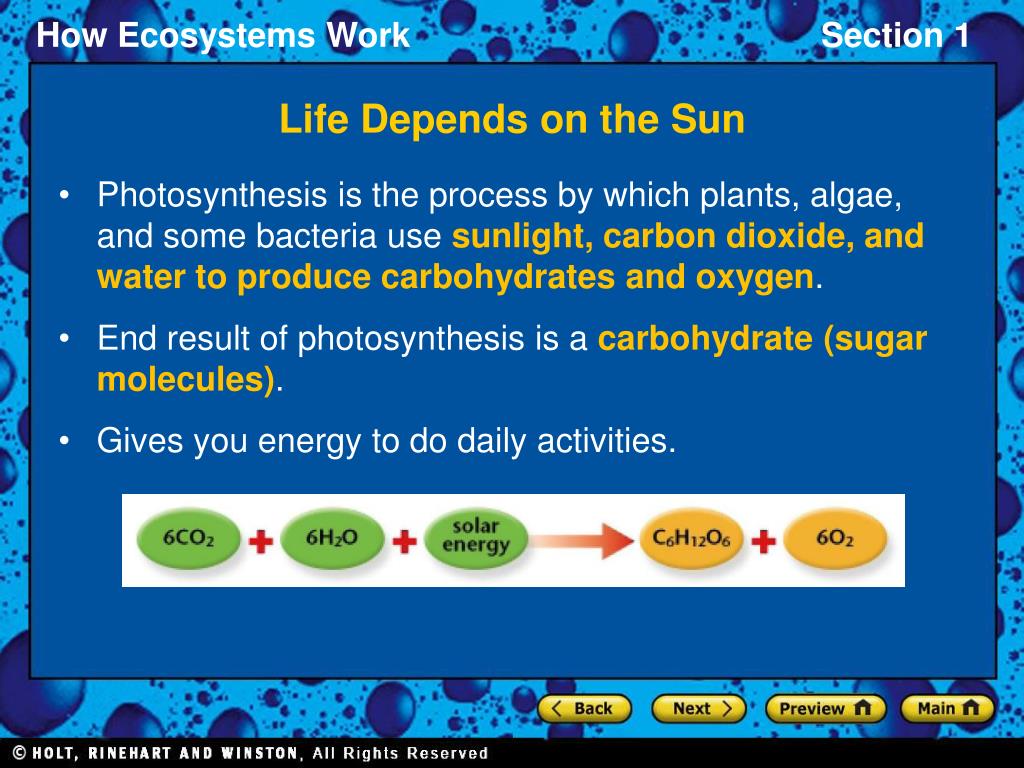 How Ecosystems Work

Section 1

Life Depends on the Sun

• Photosynthesis is the process by which plants, algae, and some bacteria use sunlight, carbon dioxide, and water to produce carbohydrates and oxygen.

• End result of photosynthesis is a carbohydrate (sugar molecules).

• Gives you energy to do daily activities.

$6CO_2$ + $6H_2O$ + solar energy → $C_6H_{12}O_6$ + $6O_2$

Back Next Preview Main

© HOLT, RINEHART AND WINSTON, All Rights Reserved